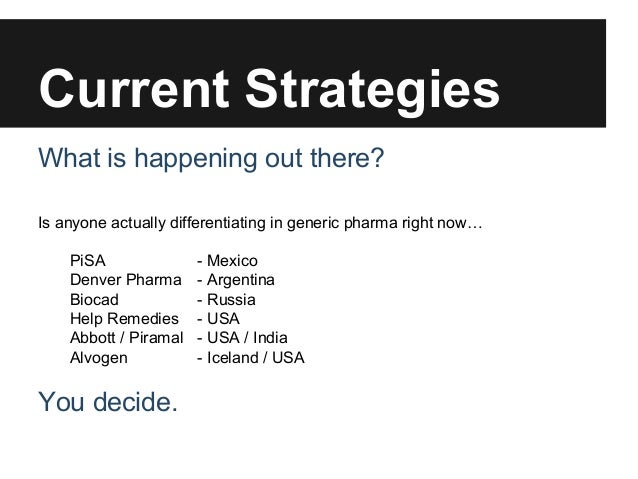 Current Strategies

What is happening out there?

Is anyone actually differentiating in generic pharma right now…

PiSA - Mexico
Denver Pharma - Argentina
Biocad - Russia
Help Remedies - USA
Abbott / Piramal - USA / India
Alvogen - Iceland / USA

You decide.